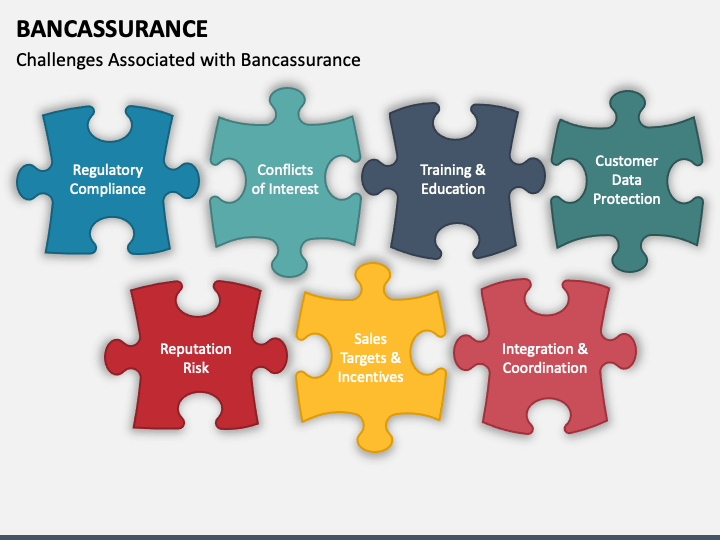 BANCASSURANCE
Challenges Associated with Bancassurance

Regulatory Compliance

Conflicts of Interest

Training & Education

Customer Data Protection

Reputation Risk

Sales Targets & Incentives

Integration & Coordination